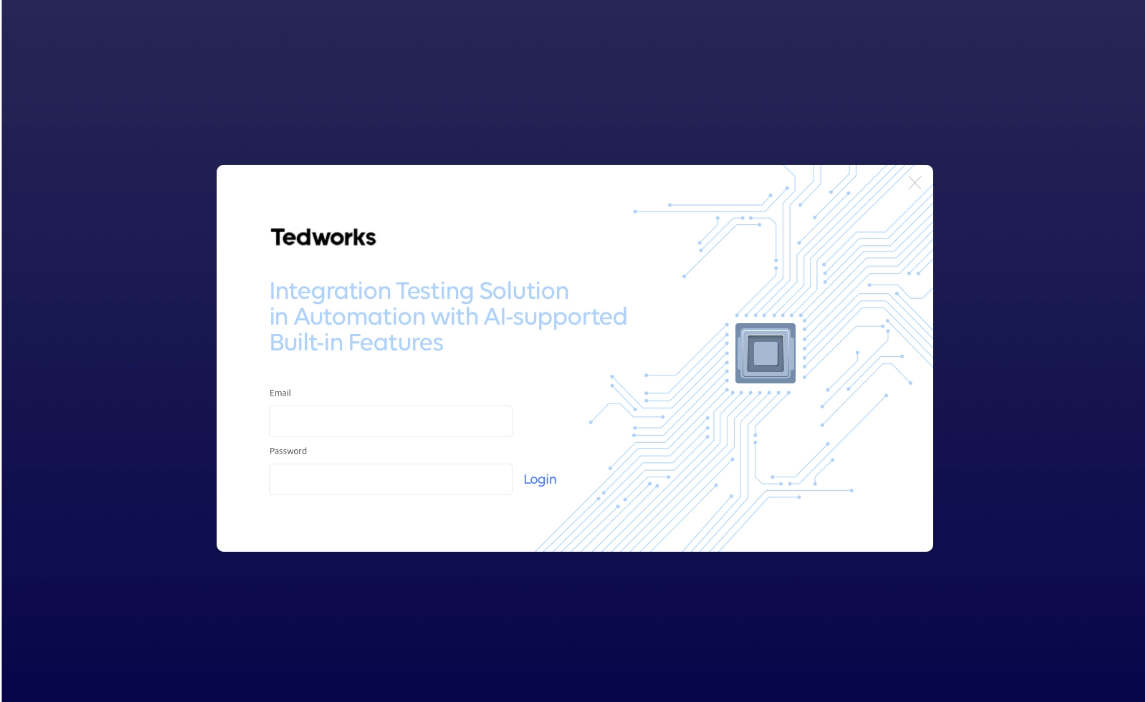 Tedworks

Integration Testing Solution in Automation with AI-supported Built-in Features

Email

Password

Login